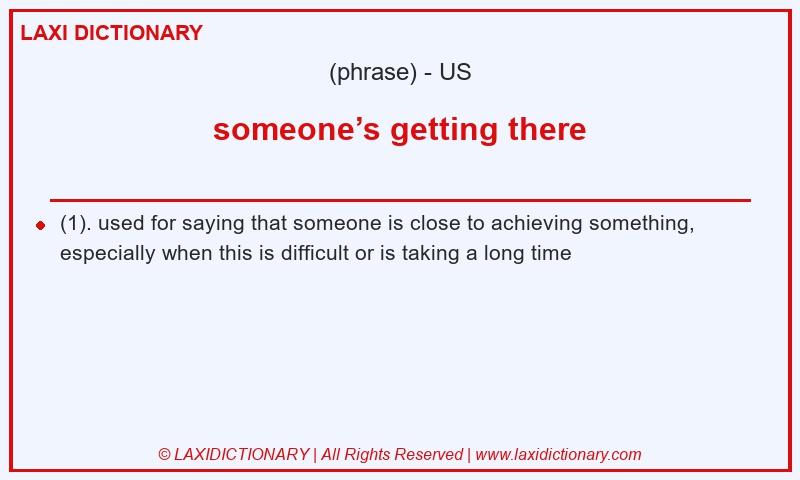 LAXI DICTIONARY

(phrase) - US

someone’s getting there

(1). used for saying that someone is close to achieving something, especially when this is difficult or is taking a long time

© LAXIDICTIONARY | All Rights Reserved | www.laxidictionary.com